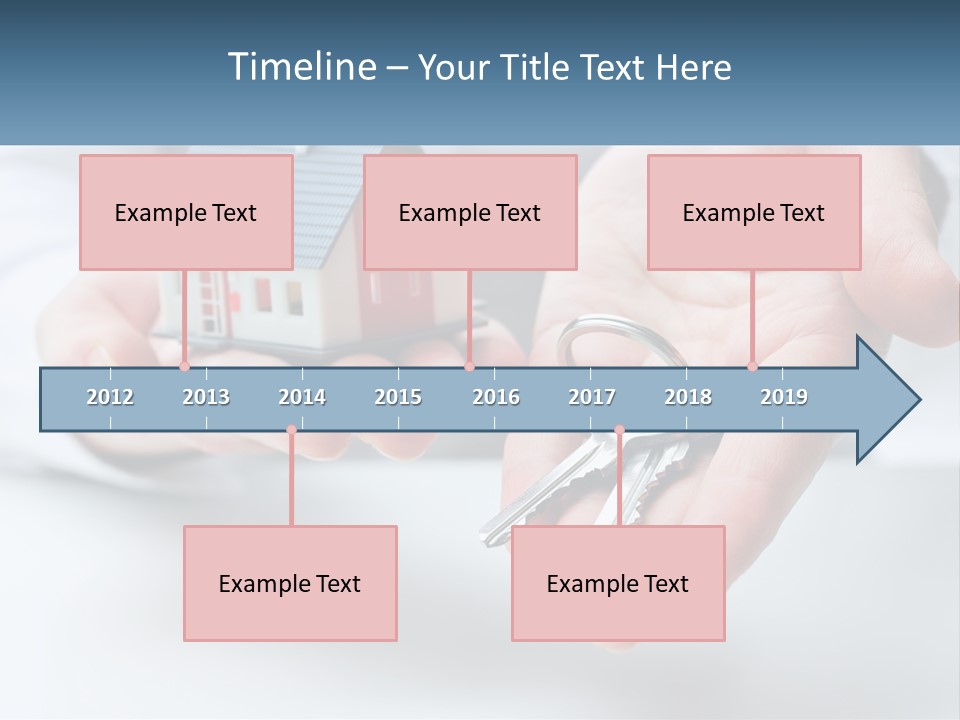 Timeline – Your Title Text Here

Example Text

Example Text

Example Text

2012 2013 2014 2015 2016 2017 2018 2019

Example Text

Example Text